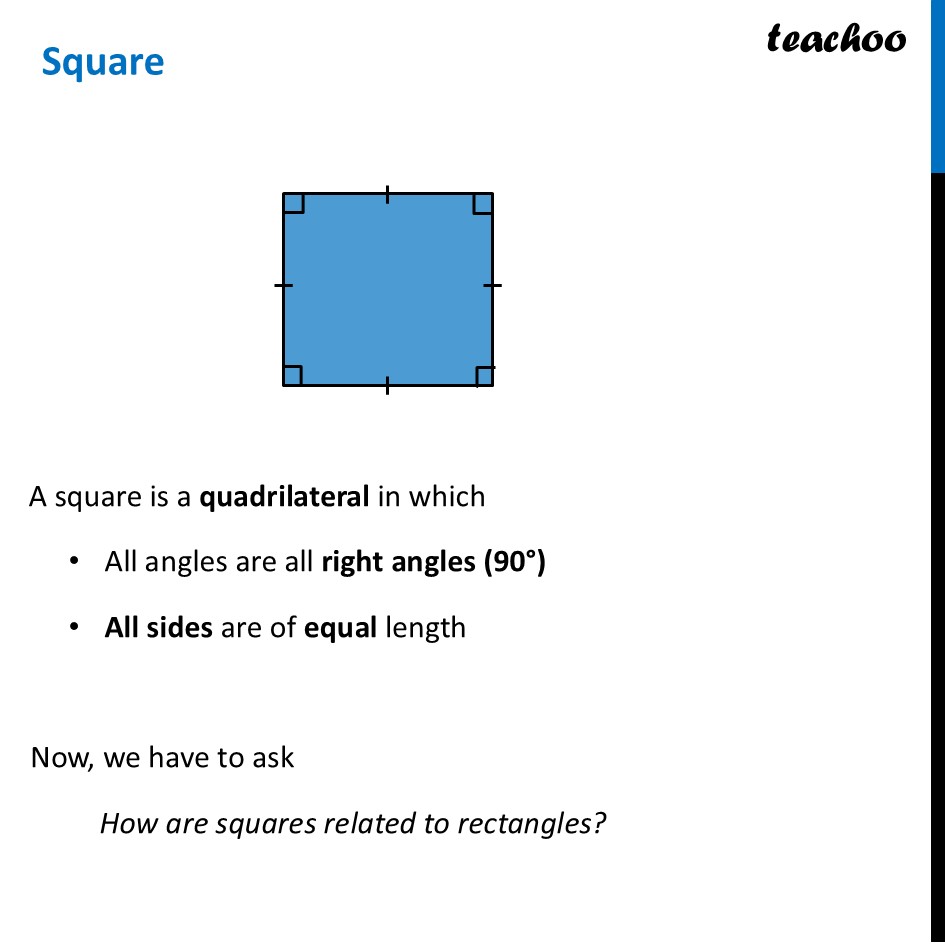 Square

teachoo

A square is a quadrilateral in which

• All angles are all right angles (90°)

• All sides are of equal length

Now, we have to ask

How are squares related to rectangles?